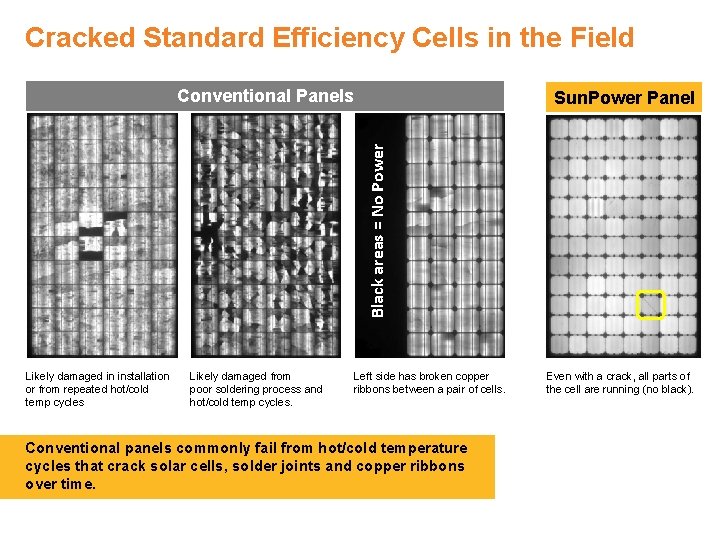 Cracked Standard Efficiency Cells in the Field

Conventional Panels

SunPower Panel

Black areas = No Power

Likely damaged in installation or from repeated hot/cold temp cycles

Likely damaged from poor soldering process and hot/cold temp cycles.

Left side has broken copper ribbons between a pair of cells.

Even with a crack, all parts of the cell are running (no black).

Conventional panels commonly fail from hot/cold temperature cycles that crack solar cells, solder joints and copper ribbons over time.